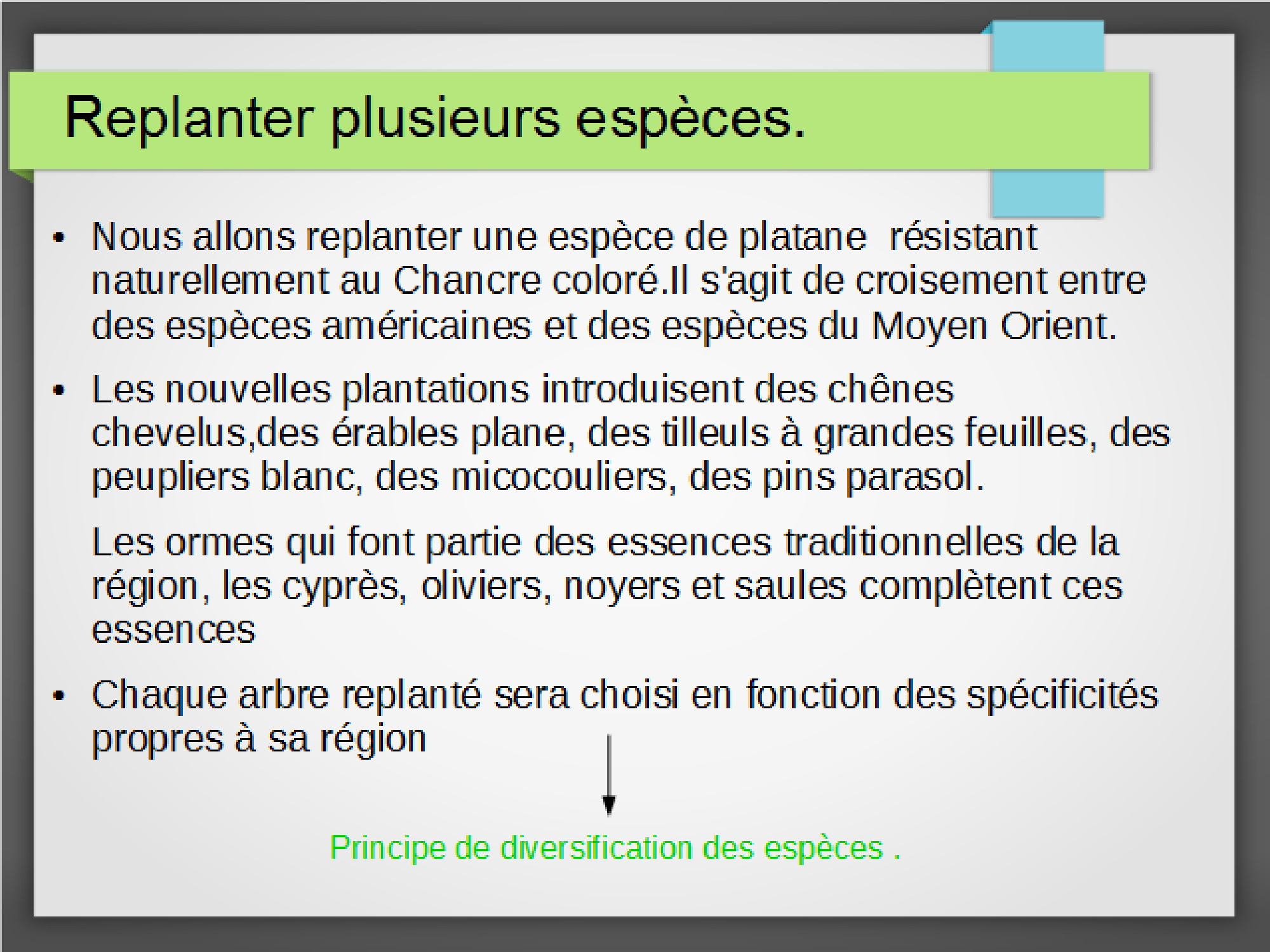 Replanter plusieurs espèces.

• Nous allons replanter une espèce de platane  résistant naturellement au Chancre coloré.Il s'agit de croisement entre des espèces américaines et des espèces du Moyen Orient.

• Les nouvelles plantations introduisent des chênes chevelus,des érables plane, des tilleuls à grandes feuilles, des peupliers blanc, des micocouliers, des pins parasol.

Les ormes qui font partie des essences traditionnelles de la région, les cyprès, oliviers, noyers et saules complètent ces essences

• Chaque arbre replanté sera choisi en fonction des spécificités propres à sa région

Principe de diversification des espèces .